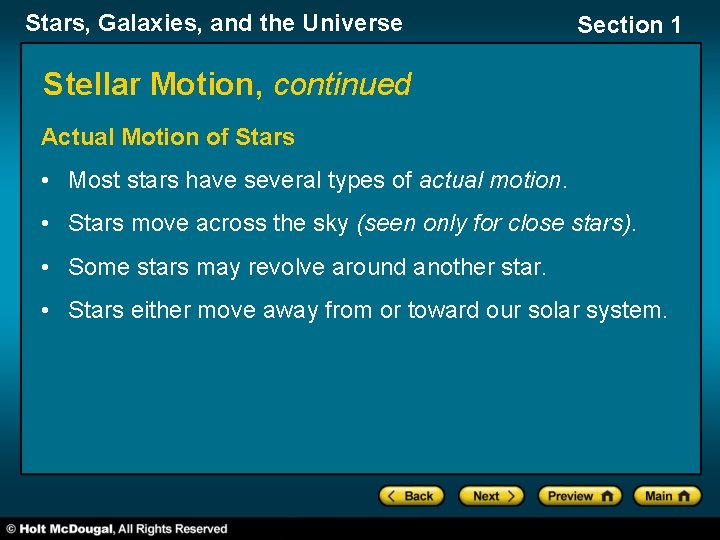 Stars, Galaxies, and the Universe

Section 1

Stellar Motion, continued

Actual Motion of Stars

• Most stars have several types of actual motion.

• Stars move across the sky (seen only for close stars).

• Some stars may revolve around another star.

• Stars either move away from or toward our solar system.

Back Next Preview Main

© Holt McDougal, All Rights Reserved